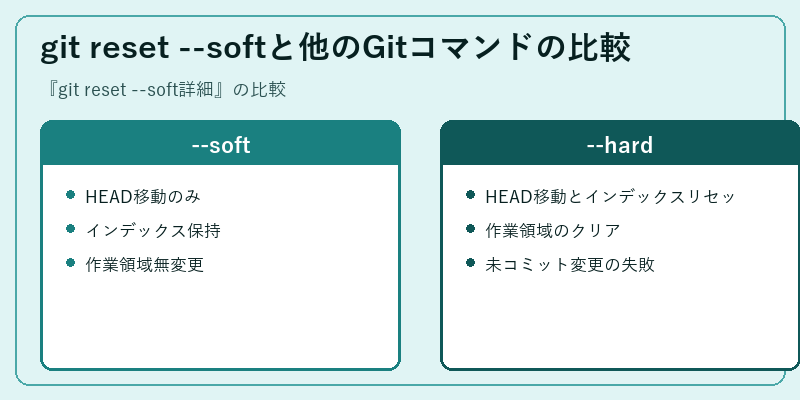 git reset --softと他のGitコマンドの比較

『git reset --soft詳細』の比較

--soft

- HEAD移動のみ
- インデックス保持
- 作業領域無変更

--hard

- HEAD移動とインデックスリセッ
- 作業領域のクリア
- 未コミット変更の失敗